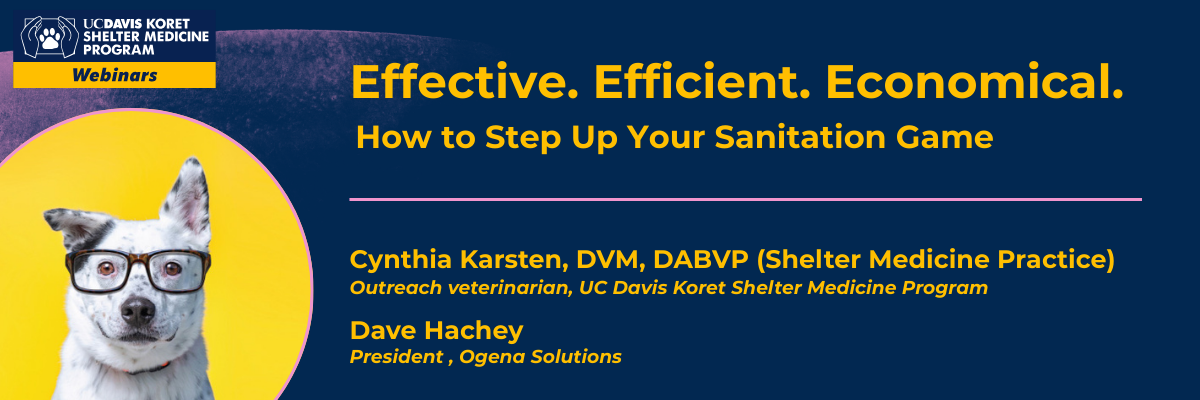 UCDAVIS KORET SHELTER MEDICINE PROGRAM
Webinars

Effective. Efficient. Economical.
How to Step Up Your Sanitation Game

Cynthia Karsten, DVM, DABVP (Shelter Medicine Practice)
Outreach veterinarian, UC Davis Koret Shelter Medicine Program

Dave Hachey
President , Ogena Solutions